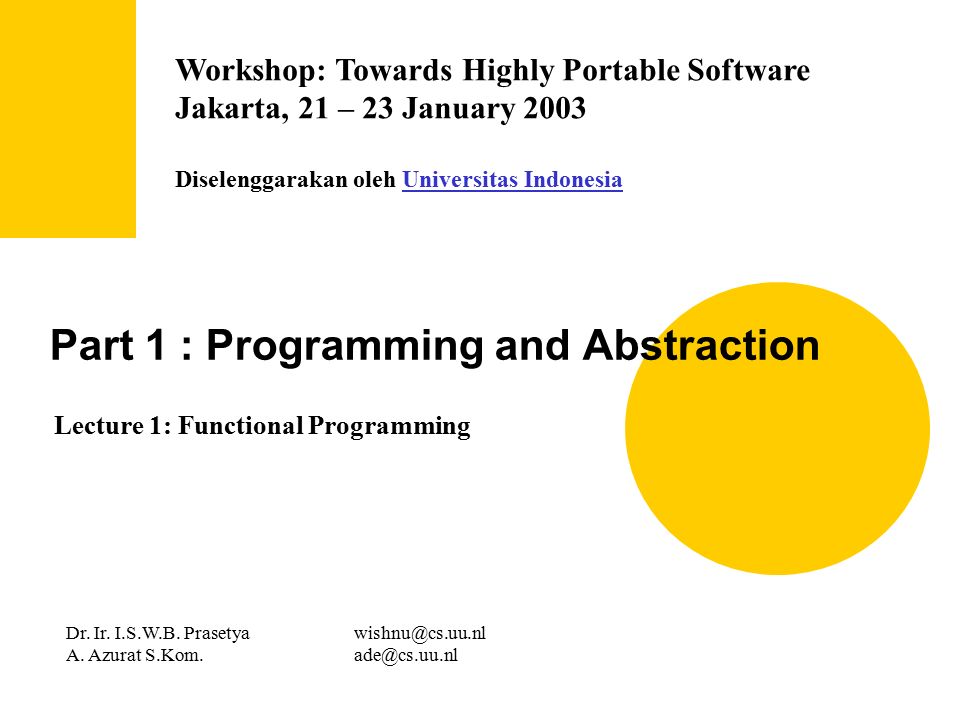 Workshop: Towards Highly Portable Software
Jakarta, 21 – 23 January 2003

Diselenggarakan oleh Universitas Indonesia

Part 1 : Programming and Abstraction

Lecture 1: Functional Programming

Dr. Ir. I.S.W.B. Prasetya
A. Azurat S.Kom.

wishnu@cs.uu.nl
ade@cs.uu.nl